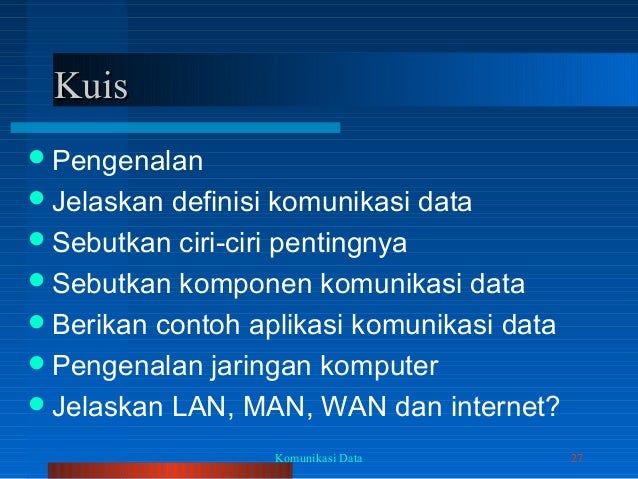 Kuis

- Pengenalan
- Jelaskan definisi komunikasi data
- Sebutkan ciri-ciri pentingnya
- Sebutkan komponen komunikasi data
- Berikan contoh aplikasi komunikasi data
- Pengenalan jaringan komputer
- Jelaskan LAN, MAN, WAN dan internet?

Komunikasi Data 27